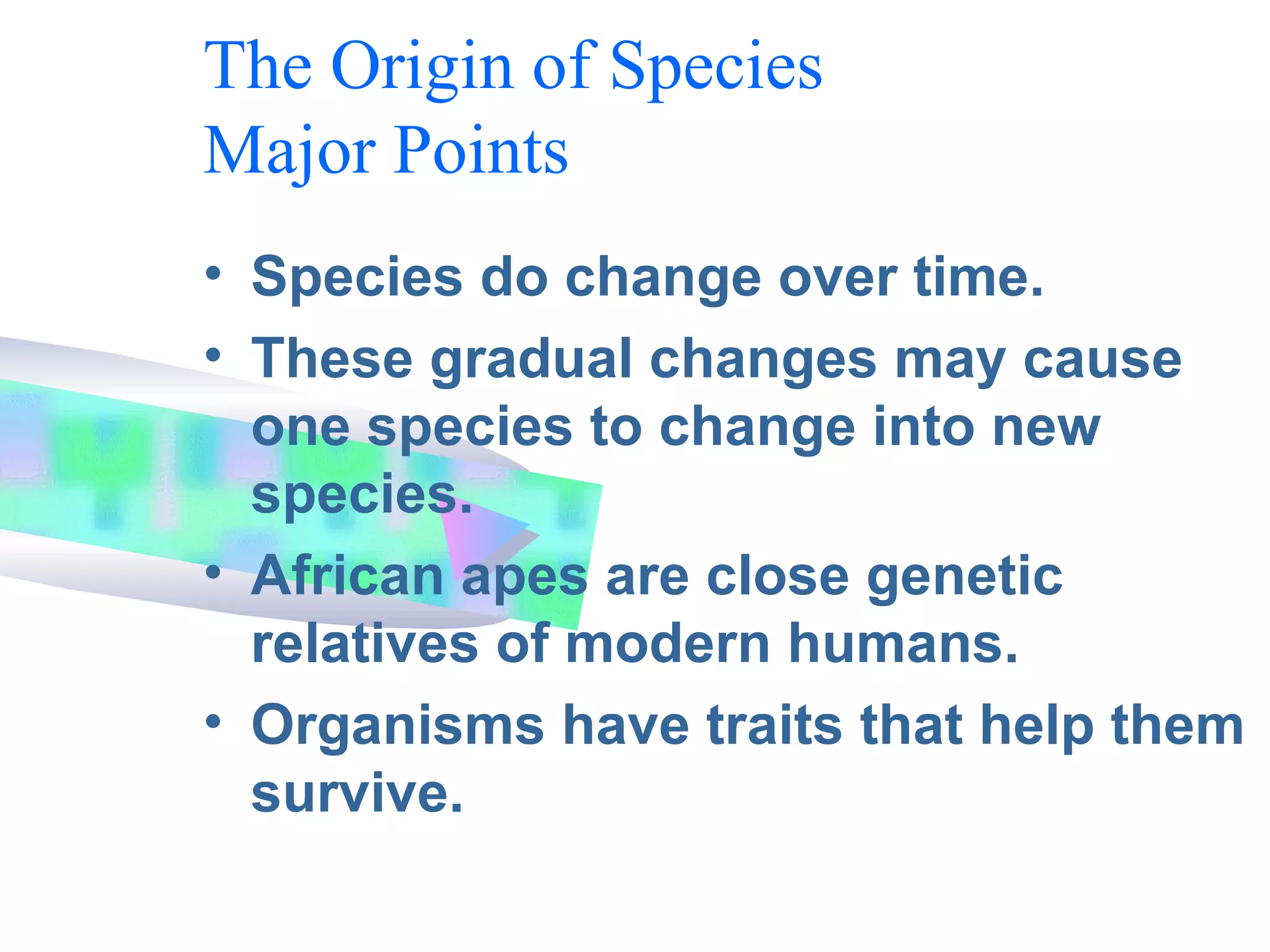 The Origin of Species
Major Points

• Species do change over time.
• These gradual changes may cause one species to change into new species.
• African apes are close genetic relatives of modern humans.
• Organisms have traits that help them survive.